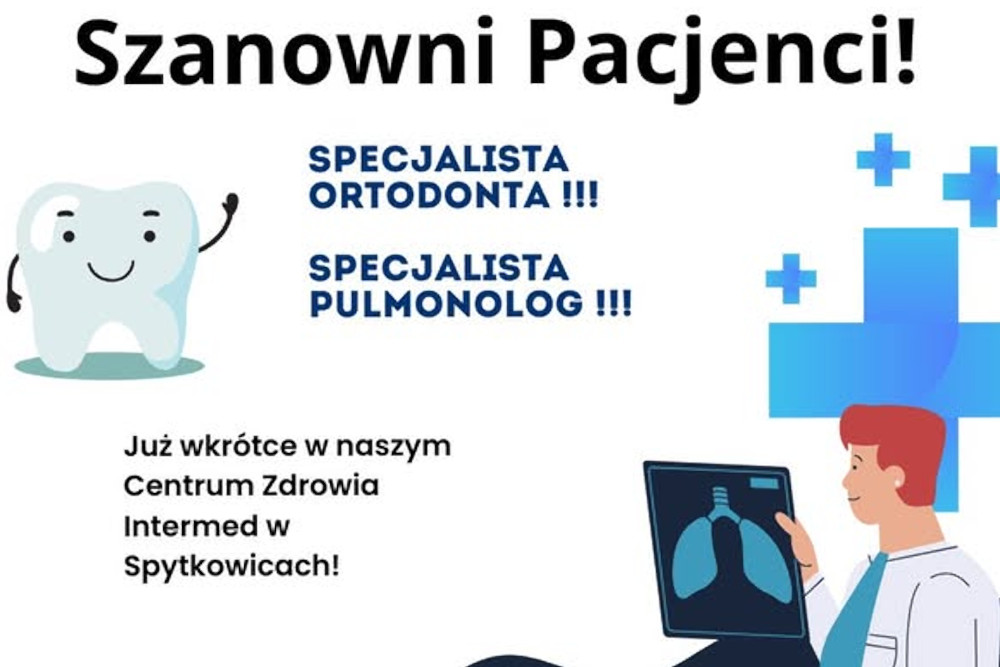 Szanowni Pacjenci!

SPECJALISTA ORTODONTA !!!

SPECJALISTA PULMONOLOG !!!

Już wkrótce w naszym Centrum Zdrowia Intermed w Spytkowicach!